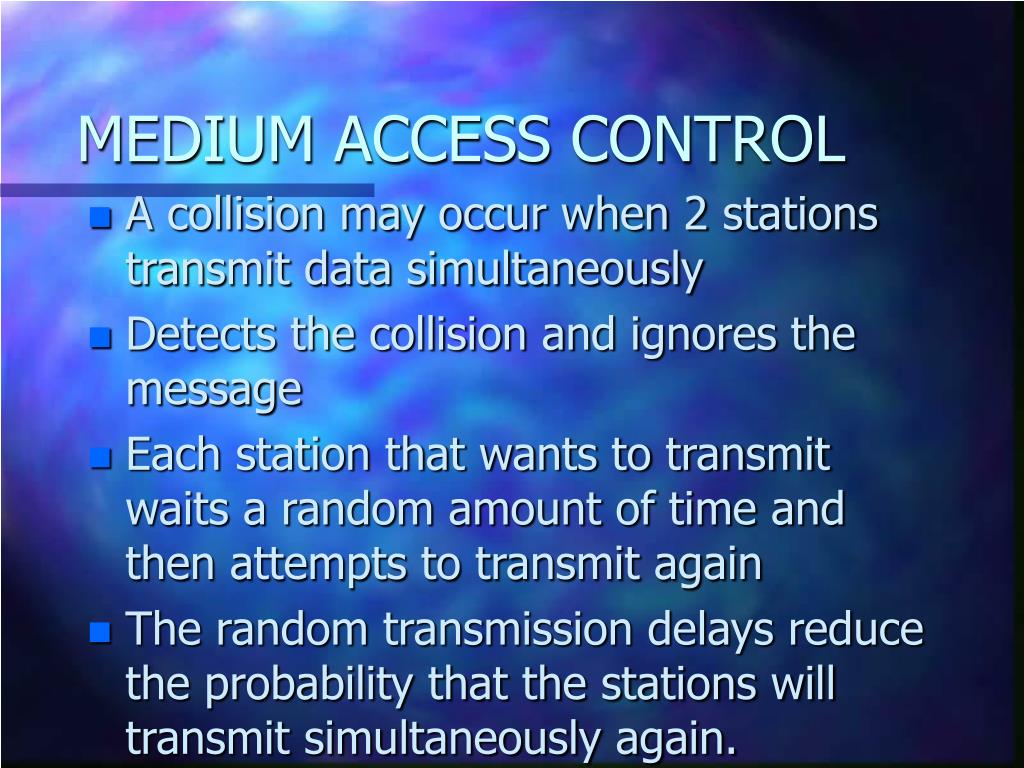 MEDIUM ACCESS CONTROL

- A collision may occur when 2 stations transmit data simultaneously
- Detects the collision and ignores the message
- Each station that wants to transmit waits a random amount of time and then attempts to transmit again
- The random transmission delays reduce the probability that the stations will transmit simultaneously again.